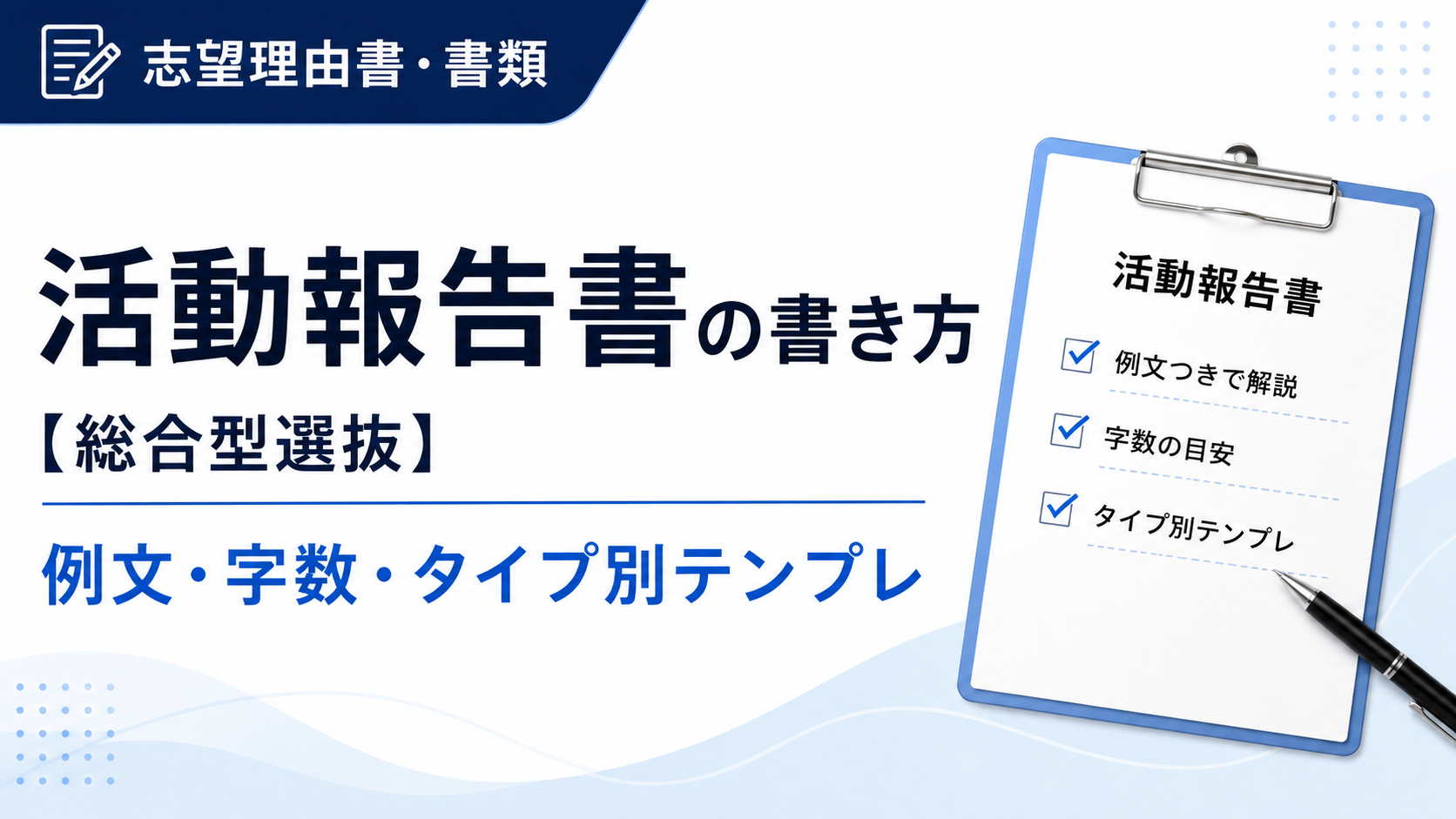 志望理由書・書類

活動報告書の書き方
【総合型選抜】

例文・字数・タイプ別テンプレ

活動報告書
例文つきで解説
字数の目安
タイプ別テンプレ